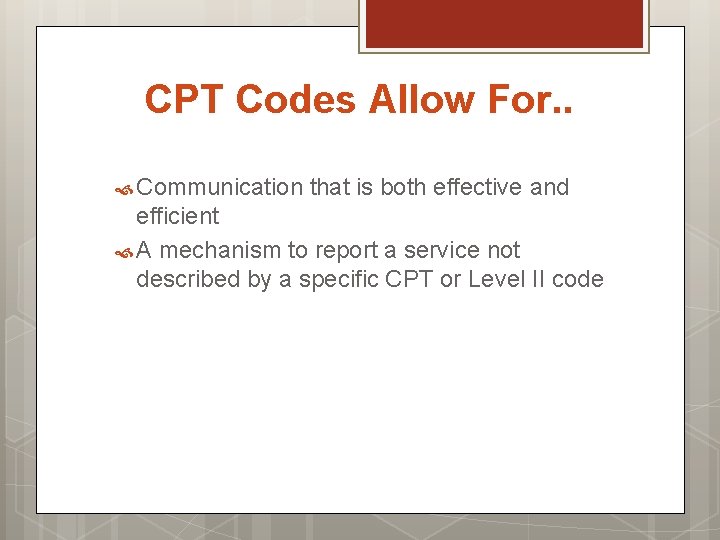 CPT Codes Allow For..

Communication that is both effective and efficient

A mechanism to report a service not described by a specific CPT or Level II code